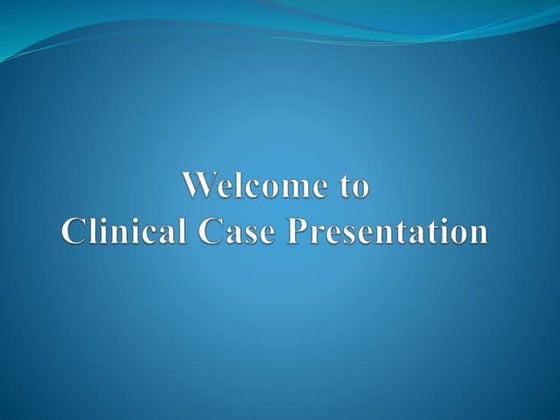 Welcome to
Clinical Case Presentation